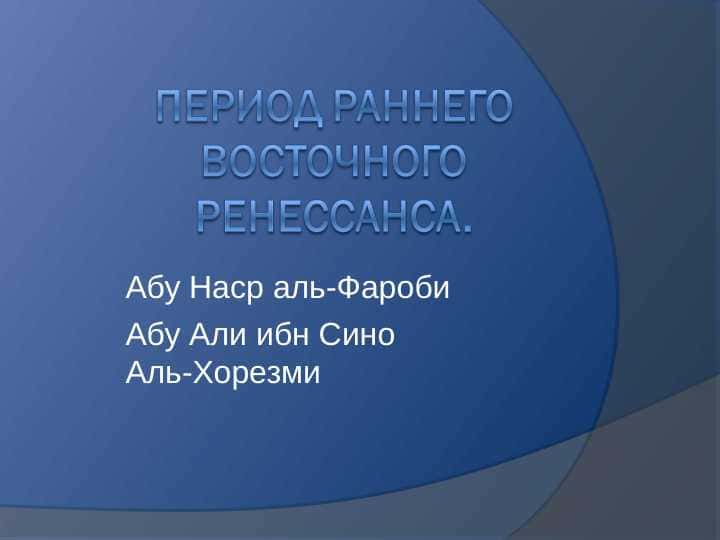 ПЕРИОД РАННЕГО ВОСТОЧНОГО РЕНЕССАНСА.

Абу Наср аль-Фароби

Абу Али ибн Сино
Аль-Хорезми